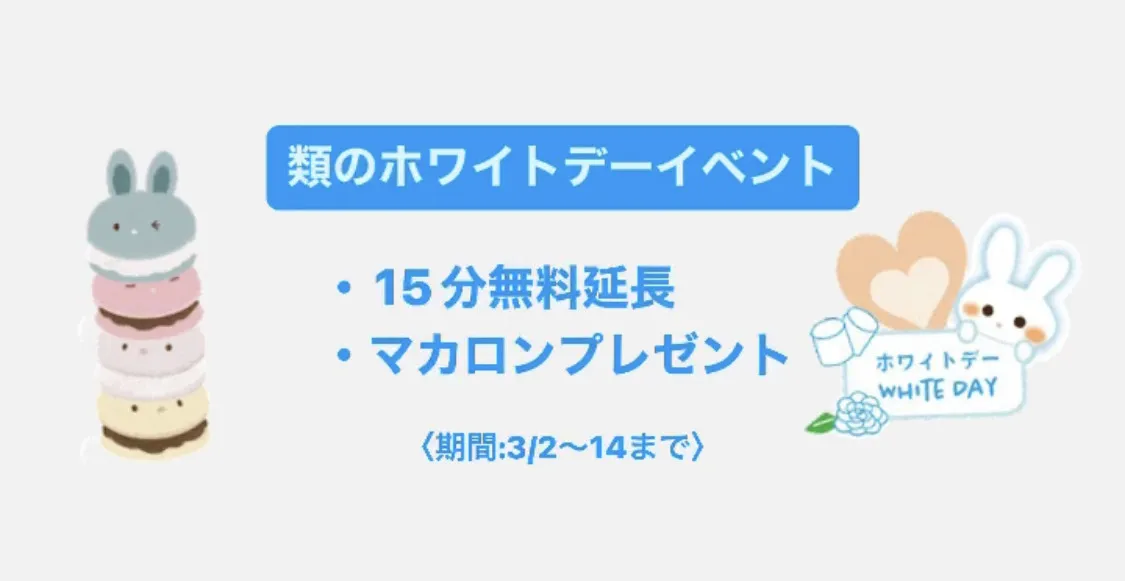 類のホワイトデーイベント

・15分無料延長
・マカロンプレゼント

〈期間:3/2〜14まで〉

ホワイトデー
WHITE DAY